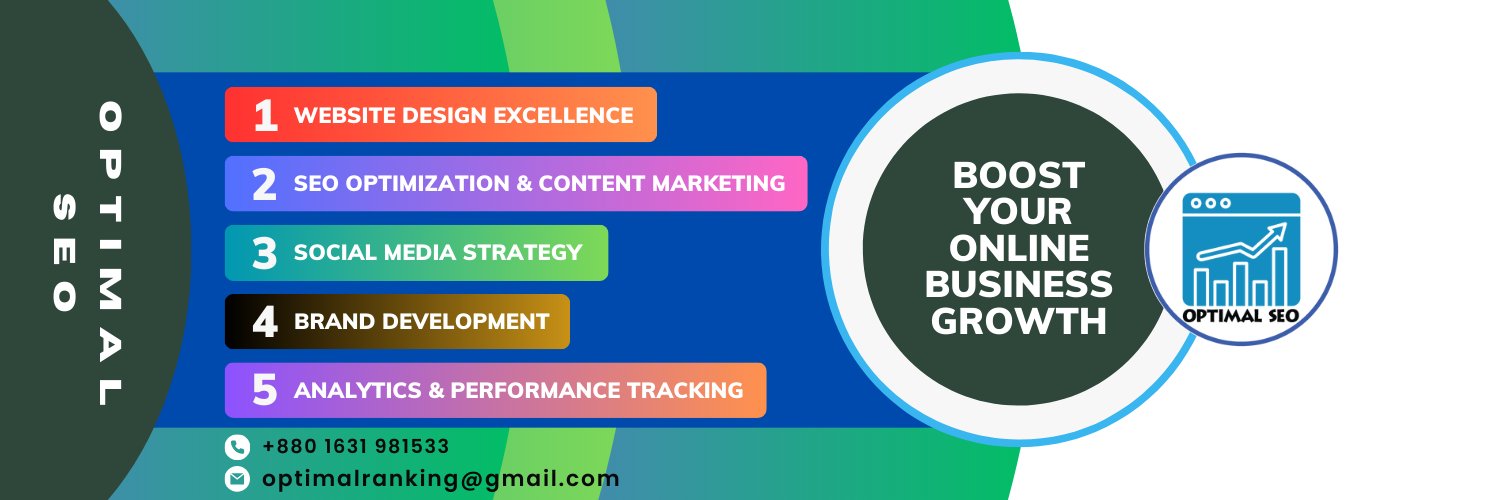 OPTIMAL SEO

1 WEBSITE DESIGN EXCELLENCE
2 SEO OPTIMIZATION & CONTENT MARKETING
3 SOCIAL MEDIA STRATEGY
4 BRAND DEVELOPMENT
5 ANALYTICS & PERFORMANCE TRACKING

+880 1631 981533
optimalranking@gmail.com

BOOST YOUR ONLINE BUSINESS GROWTH

OPTIMAL SEO